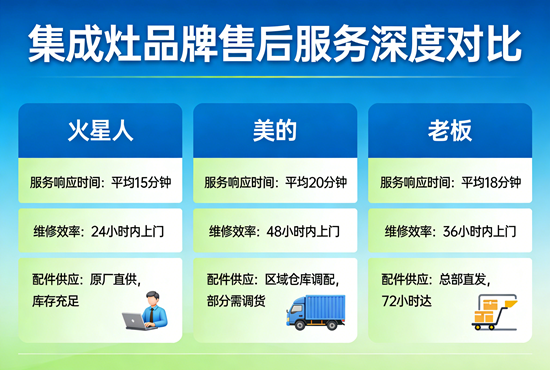 集成灶品牌售后服务深度对比

火星人

服务响应时间：平均15分钟

维修效率：24小时内上门

配件供应：原厂直供，库存充足

美的

服务响应时间：平均20分钟

维修效率：48小时内上门

配件供应：区域仓库调配，部分需调货

老板

服务响应时间：平均18分钟

维修效率：36小时内上门

配件供应：总部直发，72小时达